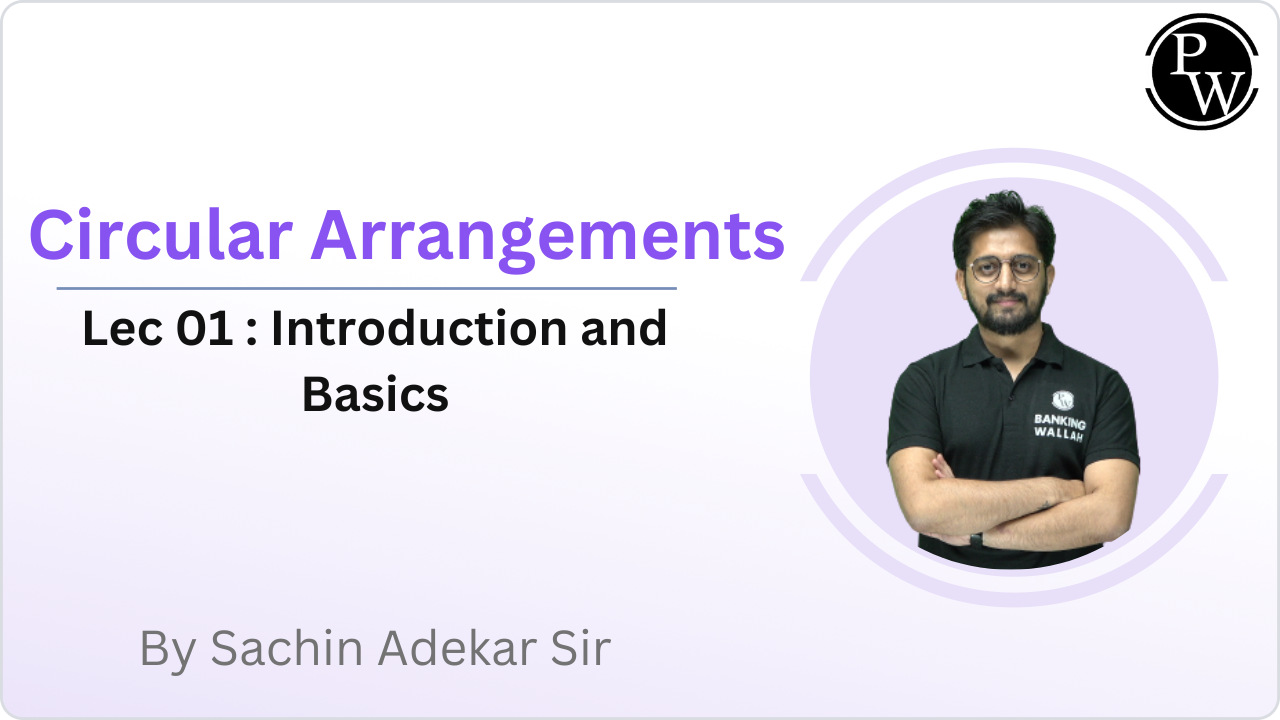 PW

Circular Arrangements

Lec 01 : Introduction and Basics

BANKING WALLAH

By Sachin Adekar Sir